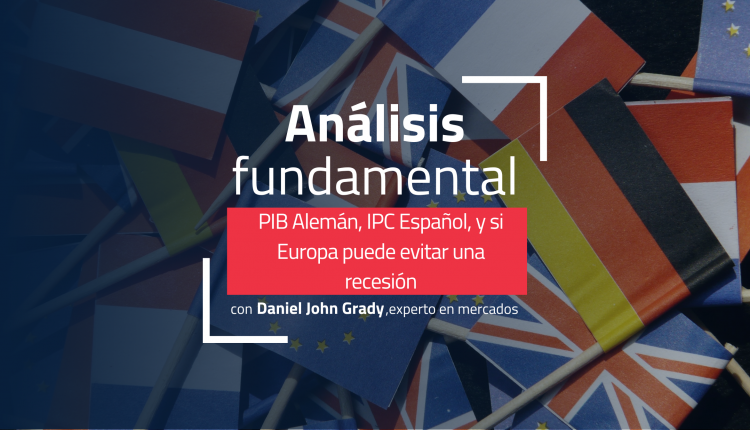 Análisis fundamental

PIB Alemán, IPC Español, y si Europa puede evitar una recesión

con Daniel John Grady,experto en mercados